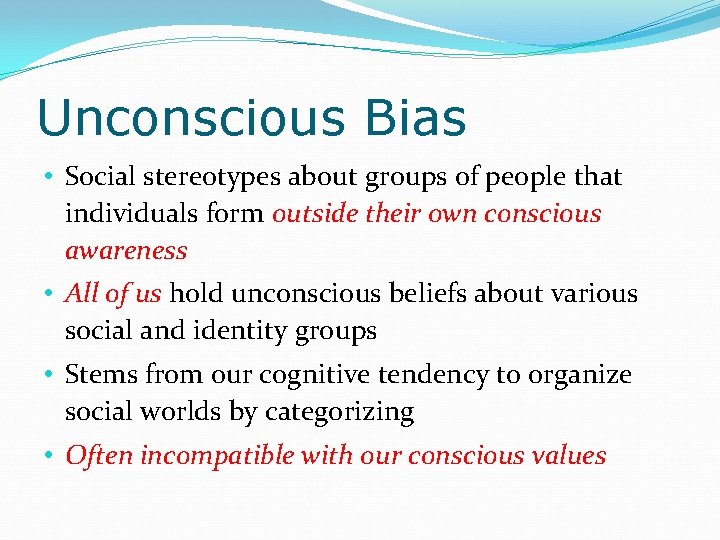 Unconscious Bias

• Social stereotypes about groups of people that individuals form outside their own conscious awareness

• All of us hold unconscious beliefs about various social and identity groups

• Stems from our cognitive tendency to organize social worlds by categorizing

• Often incompatible with our conscious values